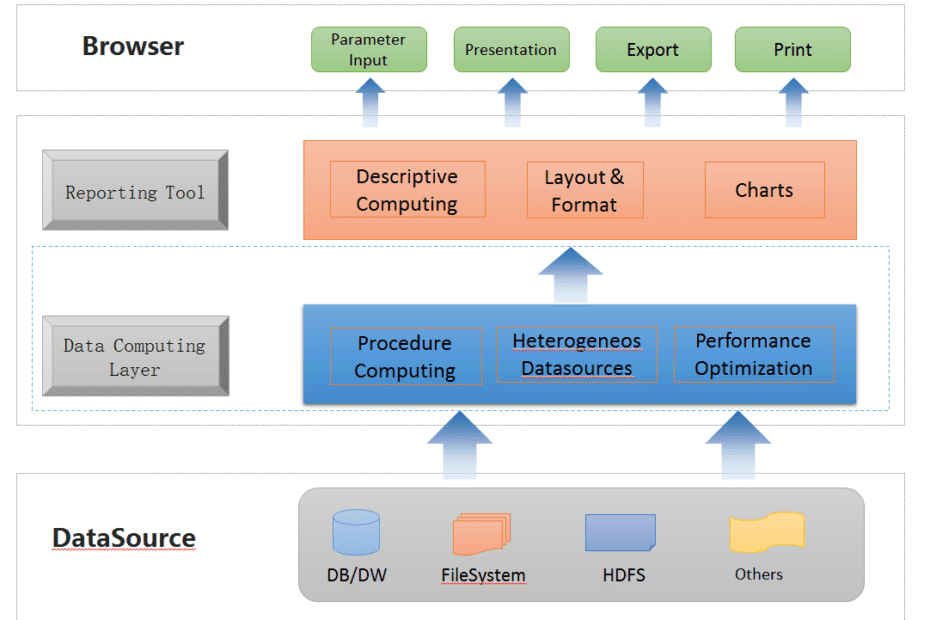 Browser

Parameter Input

Presentation

Export

Print

Reporting Tool

Descriptive Computing

Layout & Format

Charts

Data Computing Layer

Procedure Computing

Heterogeneos Datasources

Performance Optimization

DataSource

DB/DW

FileSystem

HDFS

Others